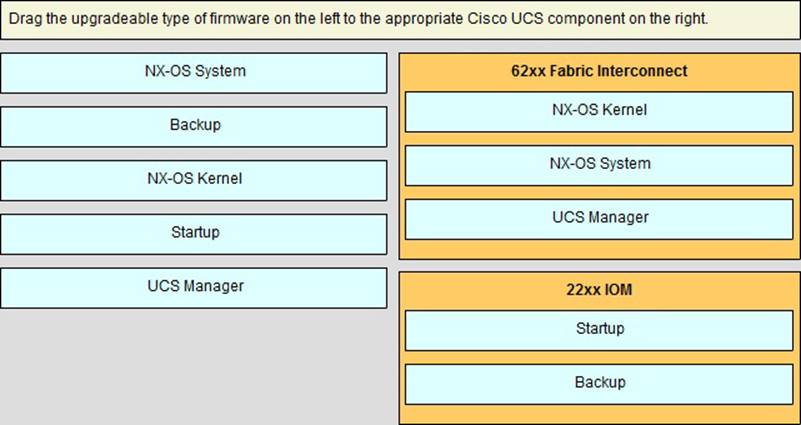 Drag the upgradeable type of firmware on the left to the appropriate Cisco UCS component on the right.

NX-OS System

Backup

NX-OS Kernel

Startup

UCS Manager

62xx Fabric Interconnect

NX-OS Kernel

NX-OS System

UCS Manager

22xx IOM

Startup

Backup